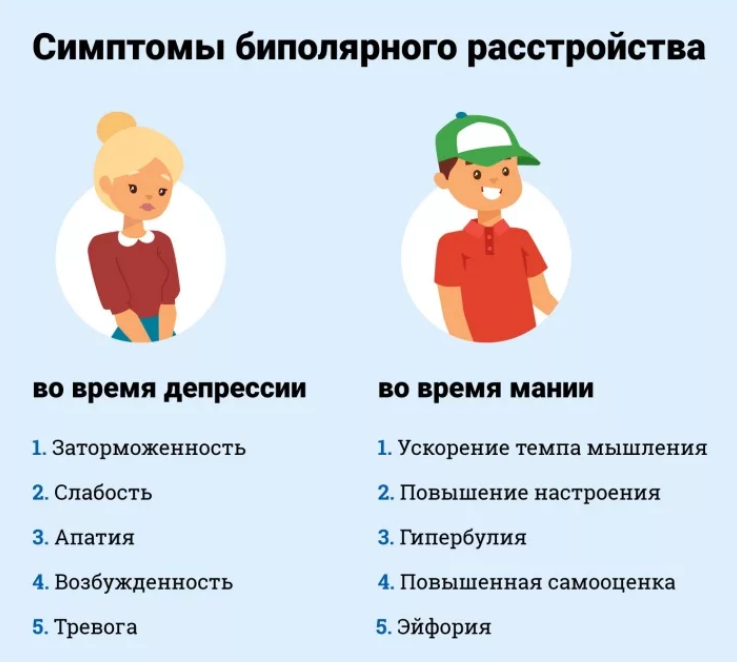 Симптомы биполярного расстройства

во время депрессии

1. Заторможенность
2. Слабость
3. Апатия
4. Возбужденность
5. Тревога

во время мании

1. Ускорение темпа мышления
2. Повышение настроения
3. Гипербулия
4. Повышенная самооценка
5. Эйфория